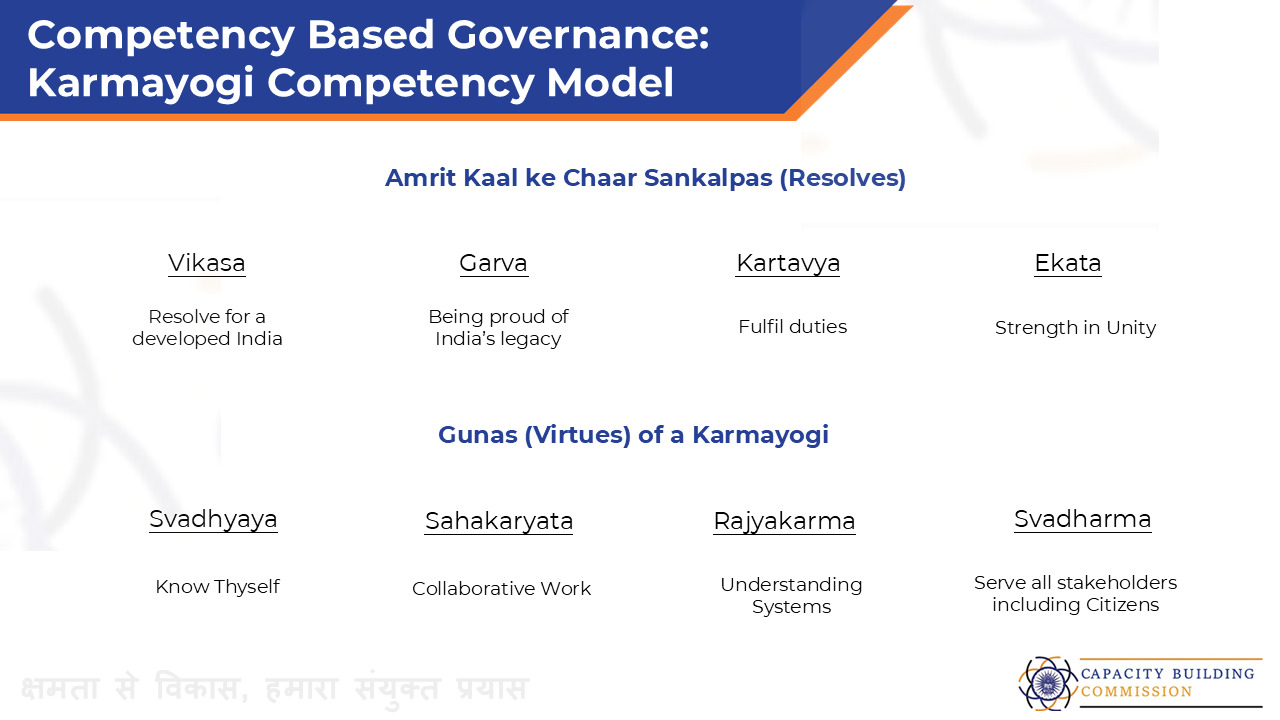 Competency Based Governance: Karmayogi Competency Model

Amrit Kaal ke Chaar Sankalpas (Resolves)

Vikasa

Resolve for a developed India

Garva

Being proud of India's legacy

Kartavya

Fulfil duties

Ekata

Strength in Unity

Gunas (Virtues) of a Karmayogi

Svadhyaya

Know Thyself

Sahakaryata

Collaborative Work

Rajyakarma

Understanding Systems

Svadharma

Serve all stakeholders including Citizens

क्षमता से विकास, हमारा संयुक्त प्रयास

CAPACITY BUILDING COMMISSION